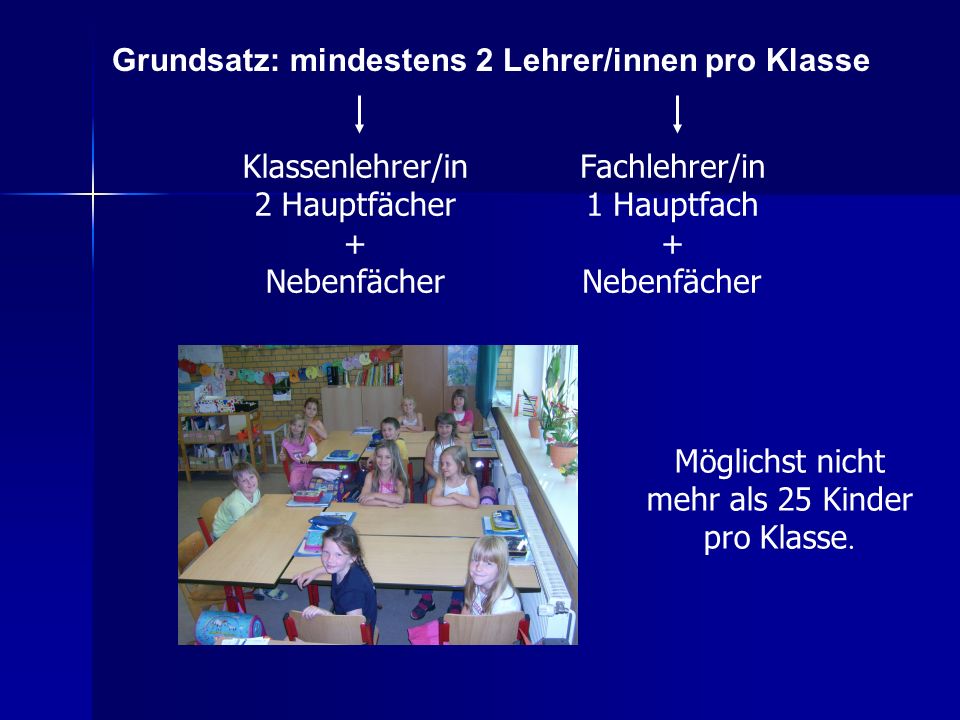 Grundsatz: mindestens 2 Lehrer/innen pro Klasse

Klassenlehrer/in
2 Hauptfächer
+
Nebenfächer

Fachlehrer/in
1 Hauptfach
+
Nebenfächer

Möglichst nicht mehr als 25 Kinder pro Klasse.